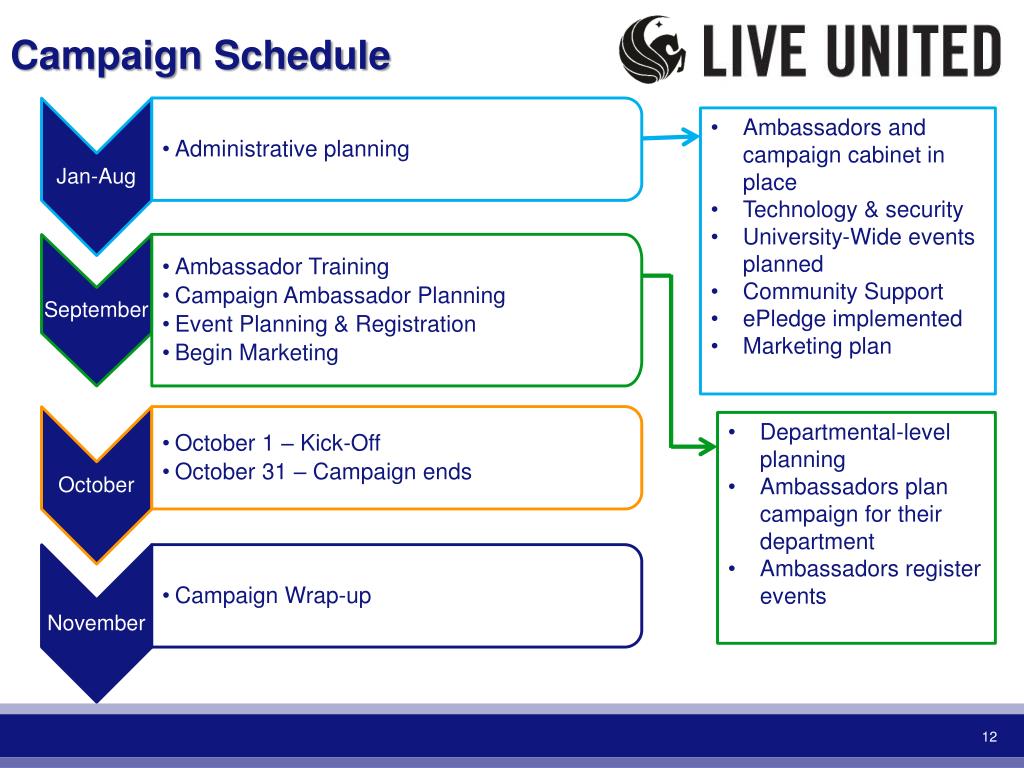 Campaign Schedule

LIVE UNITED

Jan-Aug

• Administrative planning

September

• Ambassador Training
• Campaign Ambassador Planning
• Event Planning & Registration
• Begin Marketing

October

• October 1 – Kick-Off
• October 31 – Campaign ends

November

• Campaign Wrap-up

• Ambassadors and campaign cabinet in place
• Technology & security
• University-Wide events planned
• Community Support
• ePledge implemented
• Marketing plan

• Departmental-level planning
• Ambassadors plan campaign for their department
• Ambassadors register events

12